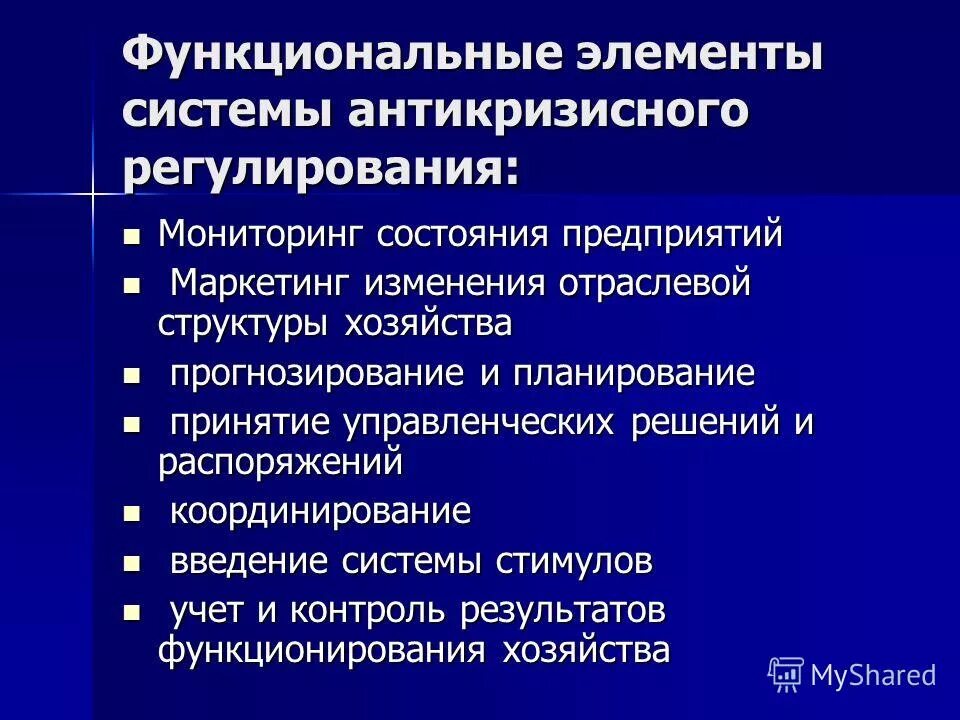 Функциональные элементы системы антикризисного регулирования:

- Мониторинг состояния предприятий
- Маркетинг изменения отраслевой структуры хозяйства
- прогнозирование и планирование
- принятие управленческих решений и распоряжений
- координирование
- введение системы стимулов
- учет и контроль результатов функционирования хозяйства

MyShared